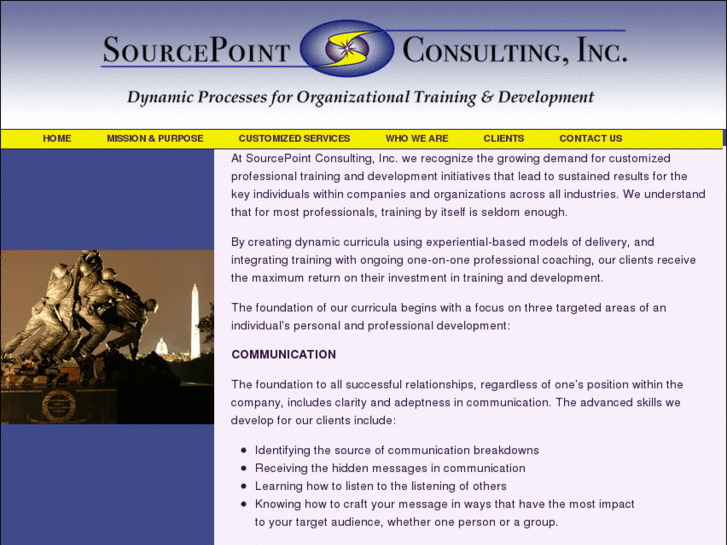 SOURCEPOINT CONSULTING, INC.

Dynamic Processes for Organizational Training & Development

HOME MISSION & PURPOSE CUSTOMIZED SERVICES WHO WE ARE CLIENTS CONTACT US

At SourcePoint Consulting, Inc. we recognize the growing demand for customized professional training and development initiatives that lead to sustained results for the key individuals within companies and organizations across all industries. We understand that for most professionals, training by itself is seldom enough.

By creating dynamic curricula using experiential-based models of delivery, and integrating training with ongoing one-on-one professional coaching, our clients receive the maximum return on their investment in training and development.

The foundation of our curricula begins with a focus on three targeted areas of an individual's personal and professional development:

COMMUNICATION

The foundation to all successful relationships, regardless of one's position within the company, includes clarity and adeptness in communication. The advanced skills we develop for our clients include:

- Identifying the source of communication breakdowns
- Receiving the hidden messages in communication
- Learning how to listen to the listening of others
- Knowing how to craft your message in ways that have the most impact to your target audience, whether one person or a group.